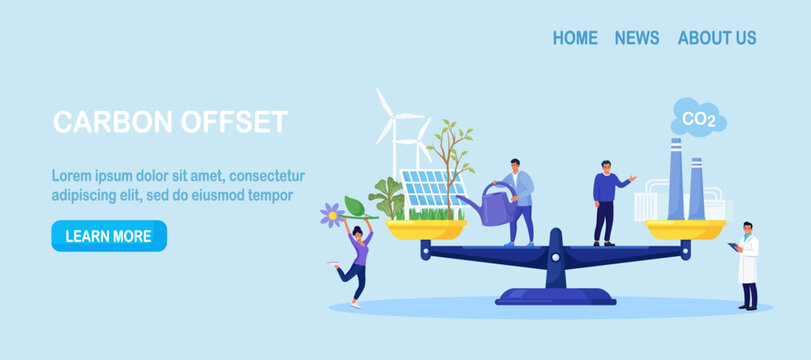 HOME NEWS ABOUT US

CARBON OFFSET

Lorem ipsum dolor sit amet, consectetur adipiscing elit, sed do eiusmod tempor

LEARN MORE

$CO_2$